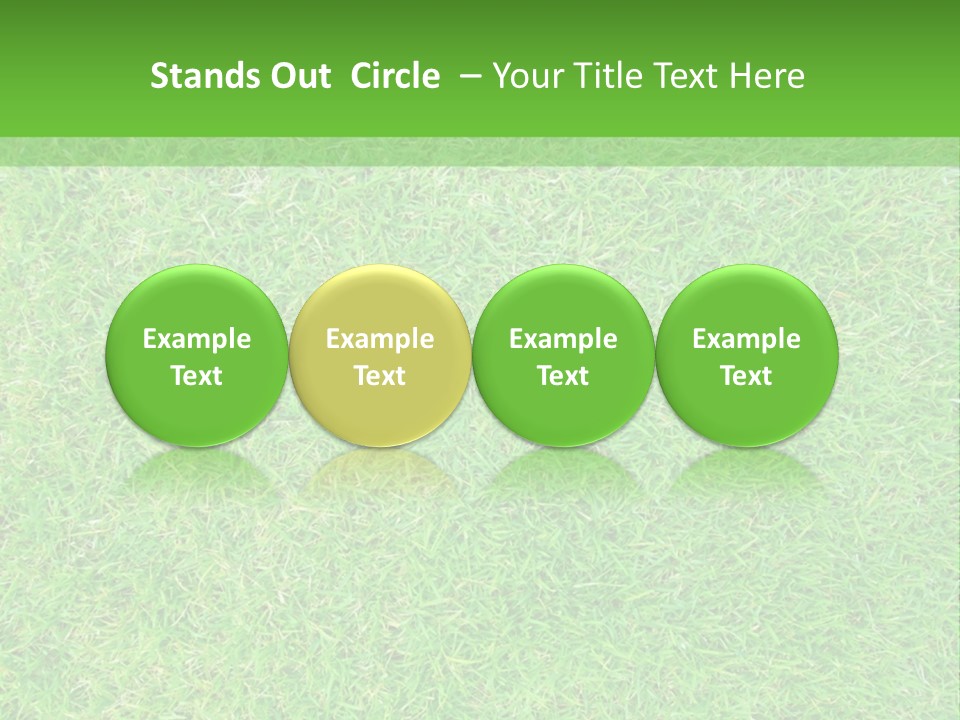 Stands Out Circle – Your Title Text Here

Example Text

Example Text

Example Text

Example Text